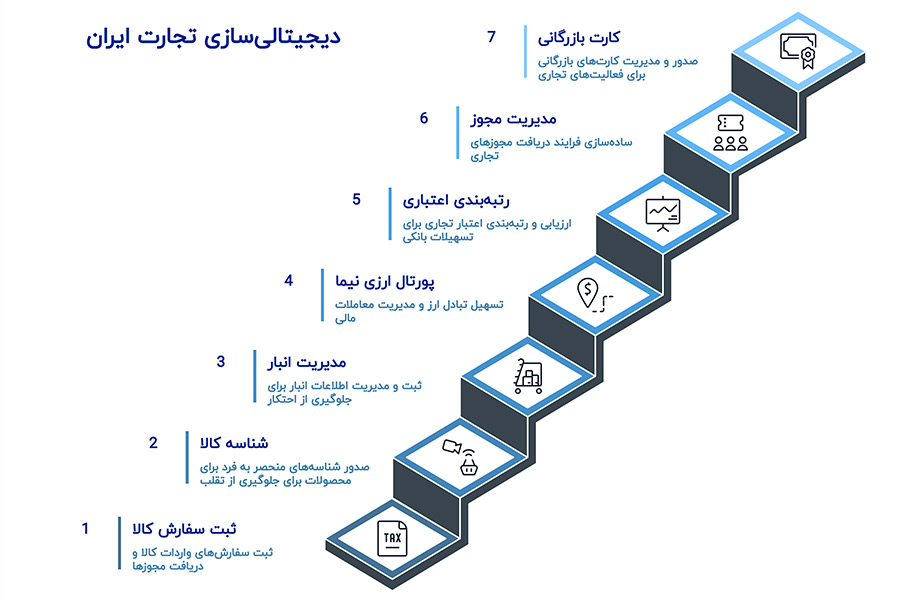 دیجیتالی‌سازی تجارت ایران

7
کارت بازرگانی
صدور و مدیریت کارت‌های بازرگانی برای فعالیت‌های تجاری

6
مدیریت مجوز
ساده‌سازی فرایند دریافت مجوزهای تجاری

5
رتبه‌بندی اعتباری
ارزیابی و رتبه‌بندی اعتبار تجاری برای تسهیلات بانکی

4
پورتال ارزی نیما
تسهیل تبادل ارز و مدیریت معاملات مالی

3
مدیریت انبار
ثبت و مدیریت اطلاعات انبار برای جلوگیری از احتکار

2
شناسه کالا
صدور شناسه‌های منحصر به فرد برای محصولات برای جلوگیری از تقلب

1
ثبت سفارش کالا
ثبت سفارش‌های واردات کالا و دریافت مجوزها

TAX